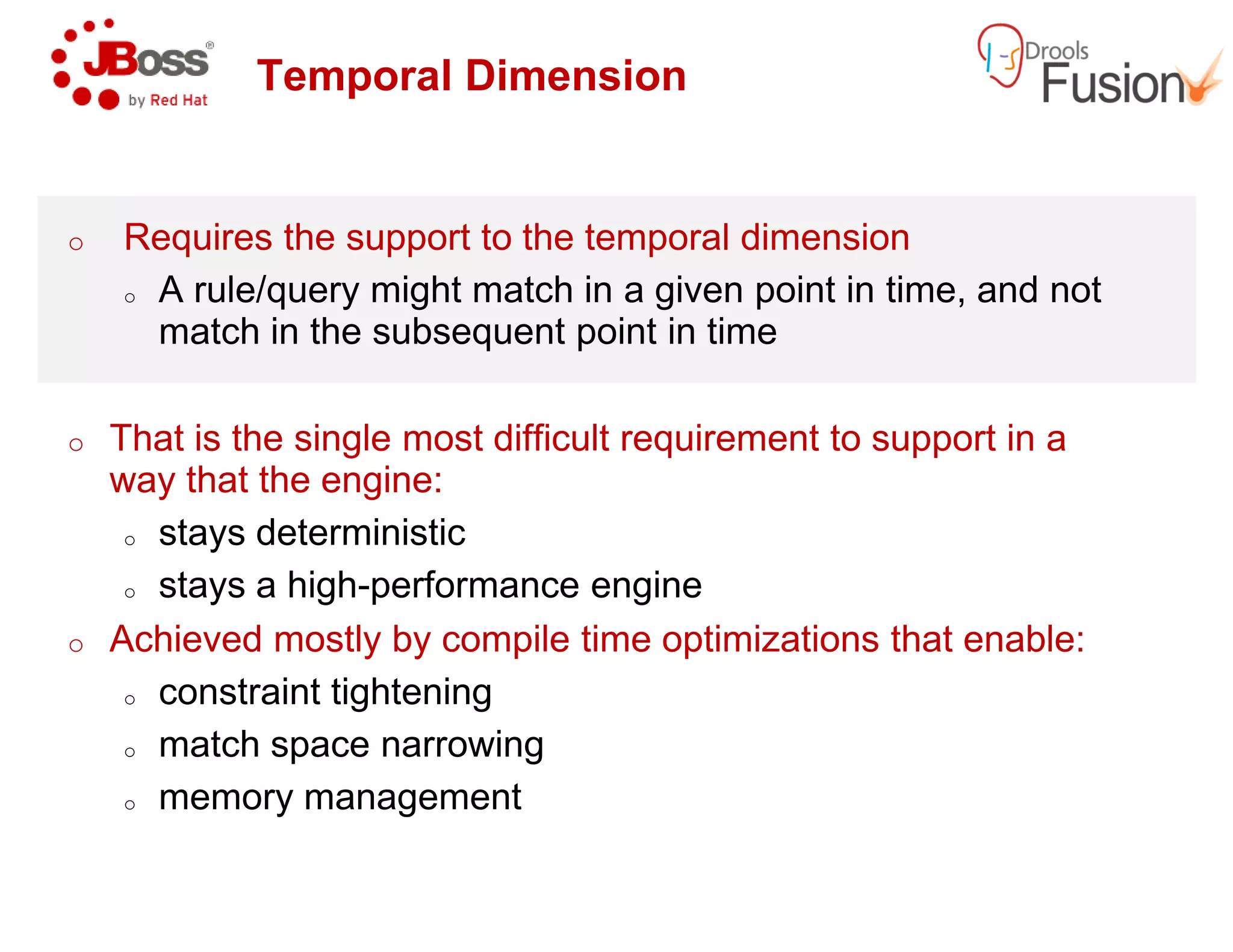 JBoss®
by Red Hat

Temporal Dimension

Drools Fusion

○ Requires the support to the temporal dimension
○ A rule/query might match in a given point in time, and not match in the subsequent point in time

○ That is the single most difficult requirement to support in a way that the engine:
○ stays deterministic
○ stays a high-performance engine
○ Achieved mostly by compile time optimizations that enable:
○ constraint tightening
○ match space narrowing
○ memory management